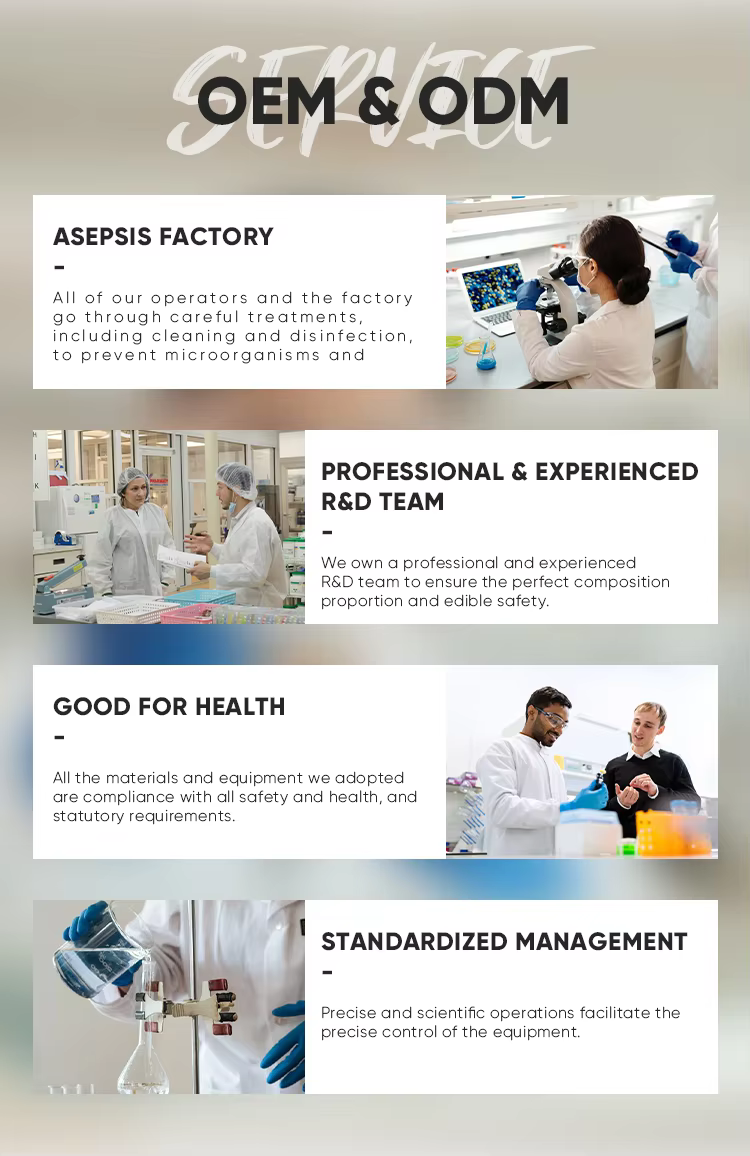 SERVICE

OEM & ODM

ASEPSIS FACTORY
-
All of our operators and the factory go through careful treatments, including cleaning and disinfection, to prevent microorganisms and

PROFESSIONAL & EXPERIENCED R&D TEAM
-
We own a professional and experienced R&D team to ensure the perfect composition proportion and edible safety.

GOOD FOR HEALTH
-
All the materials and equipment we adopted are compliance with all safety and health, and statutory requirements.

STANDARDIZED MANAGEMENT
-
Precise and scientific operations facilitate the precise control of the equipment.